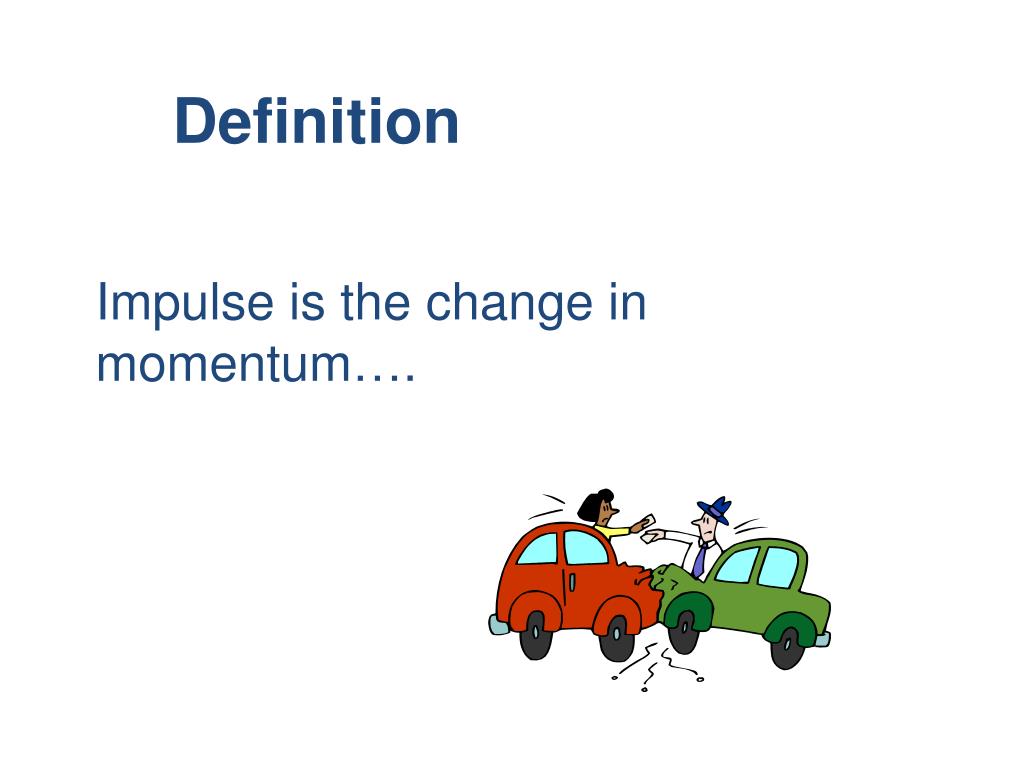 Definition

Impulse is the change in momentum….